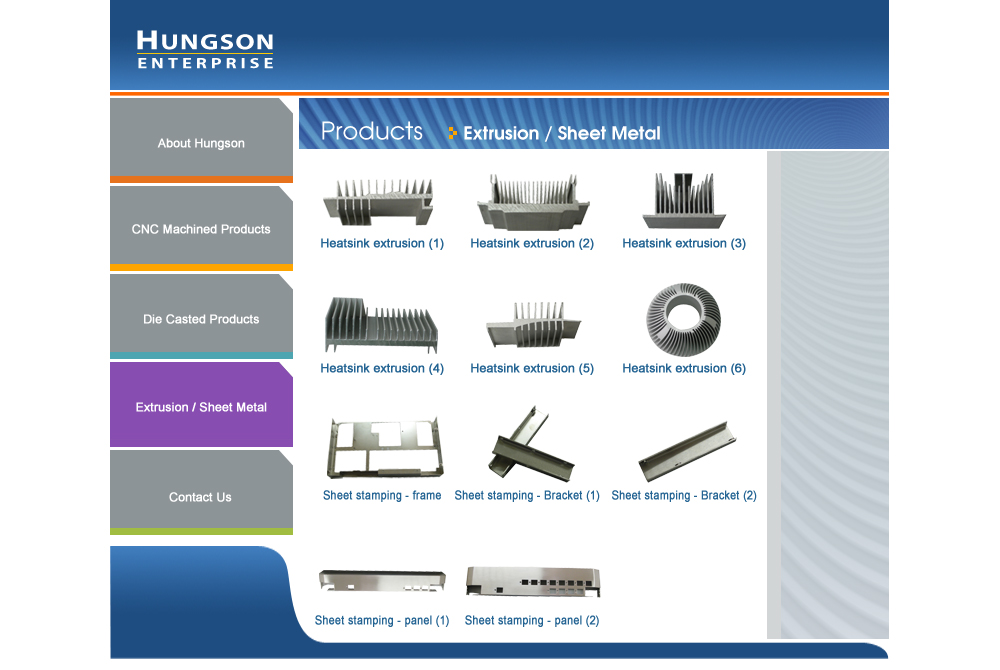 HUNGSON
ENTERPRISE

About Hungson

CNC Machined Products

Die Casted Products

Extrusion / Sheet Metal

Contact Us

Products Extrusion / Sheet Metal

Heatsink extrusion (1)
Heatsink extrusion (2)
Heatsink extrusion (3)

Heatsink extrusion (4)
Heatsink extrusion (5)
Heatsink extrusion (6)

Sheet stamping - frame
Sheet stamping - Bracket (1)
Sheet stamping - Bracket (2)

Sheet stamping - panel (1)
Sheet stamping - panel (2)